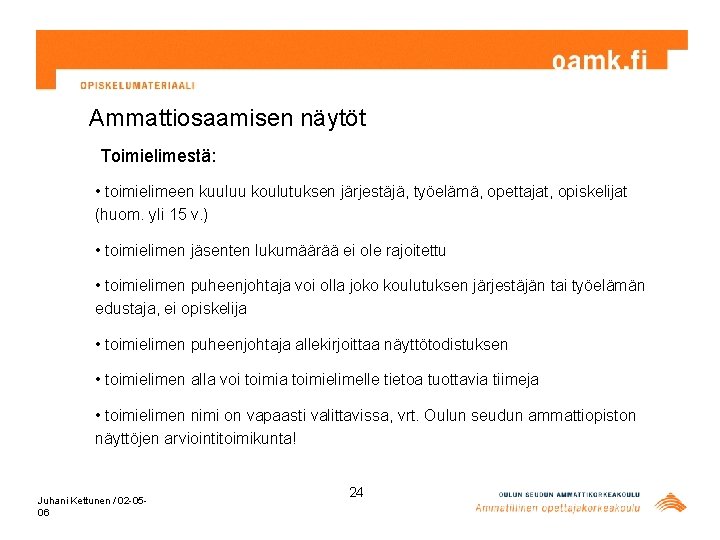 oamk.fi

OPISKELUMATERIAALI

Ammattiosaamisen näytöt

Toimielimestä:

• toimielimeen kuuluu koulutuksen järjestäjä, työelämä, opettajat, opiskelijat (huom. yli 15 v.)

• toimielimen jäsenten lukumäärää ei ole rajoitettu

• toimielimen puheenjohtaja voi olla joko koulutuksen järjestäjän tai työelämän edustaja, ei opiskelija

• toimielimen puheenjohtaja allekirjoittaa näyttötodistuksen

• toimielimen alla voi toimia toimielimelle tietoa tuottavia tiimeja

• toimielimen nimi on vapaasti valittavissa, vrt. Oulun seudun ammattiopiston näyttöjen arviointitoimikunta!

Juhani Kettunen / 02-05-06

24

OULUN SEUDUN AMMATTIKORKEAKOULU
Ammatillinen opettajakorkeakoulu